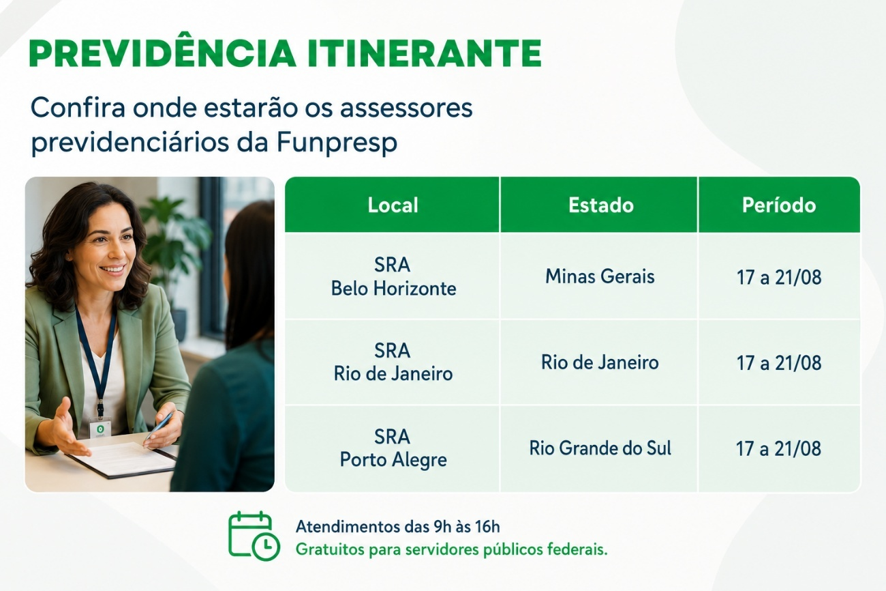 PREVIDÊNCIA ITINERANTE

Confira onde estarão os assessores previdenciários da Funpresp

| Local | Estado | Período |
|---|---|---|
| SRA Belo Horizonte | Minas Gerais | 17 a 21/08 |
| SRA Rio de Janeiro | Rio de Janeiro | 17 a 21/08 |
| SRA Porto Alegre | Rio Grande do Sul | 17 a 21/08 |

Atendimentos das 9h às 16h
Gratuitos para servidores públicos federais.